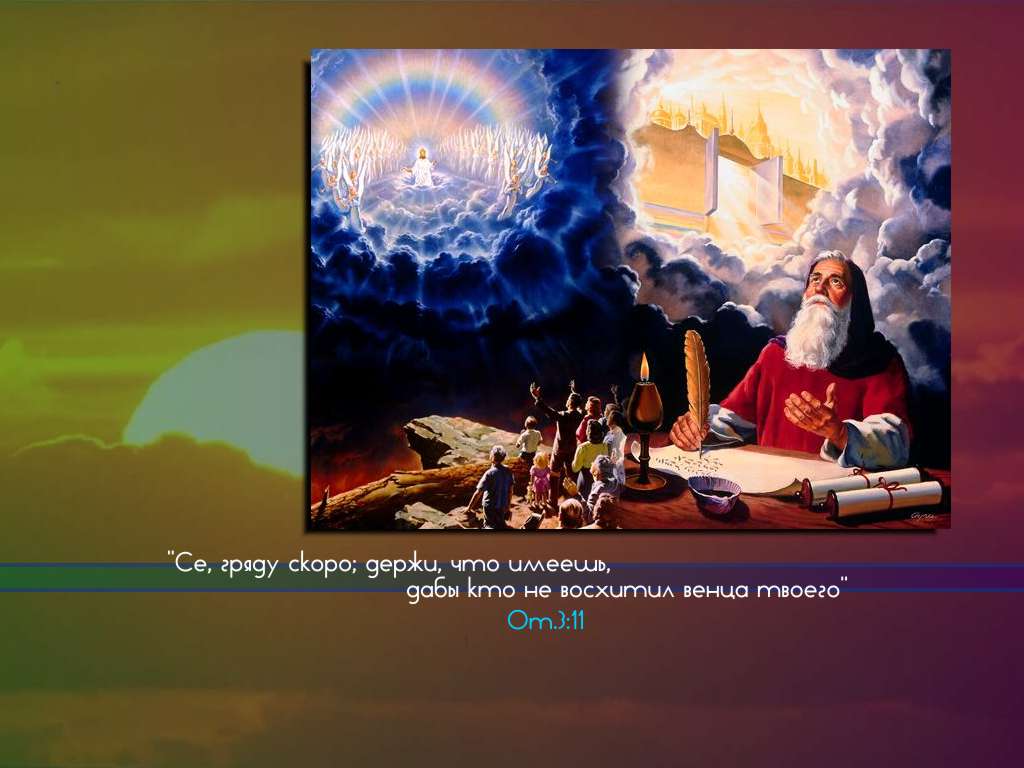 "Се, гряду скоро; держи, что имеешь, дабы кто не восхитил венца твоего"
От.3:11